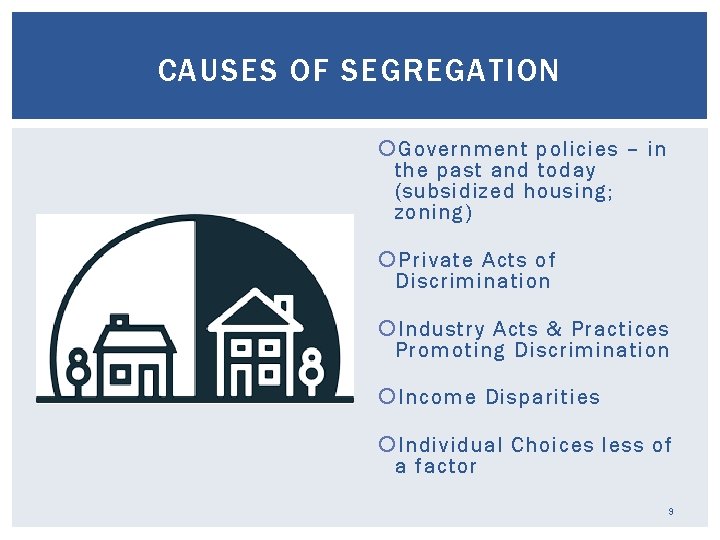 CAUSES OF SEGREGATION

Government policies – in the past and today (subsidized housing; zoning)

Private Acts of Discrimination

Industry Acts & Practices Promoting Discrimination

Income Disparities

Individual Choices less of a factor

9